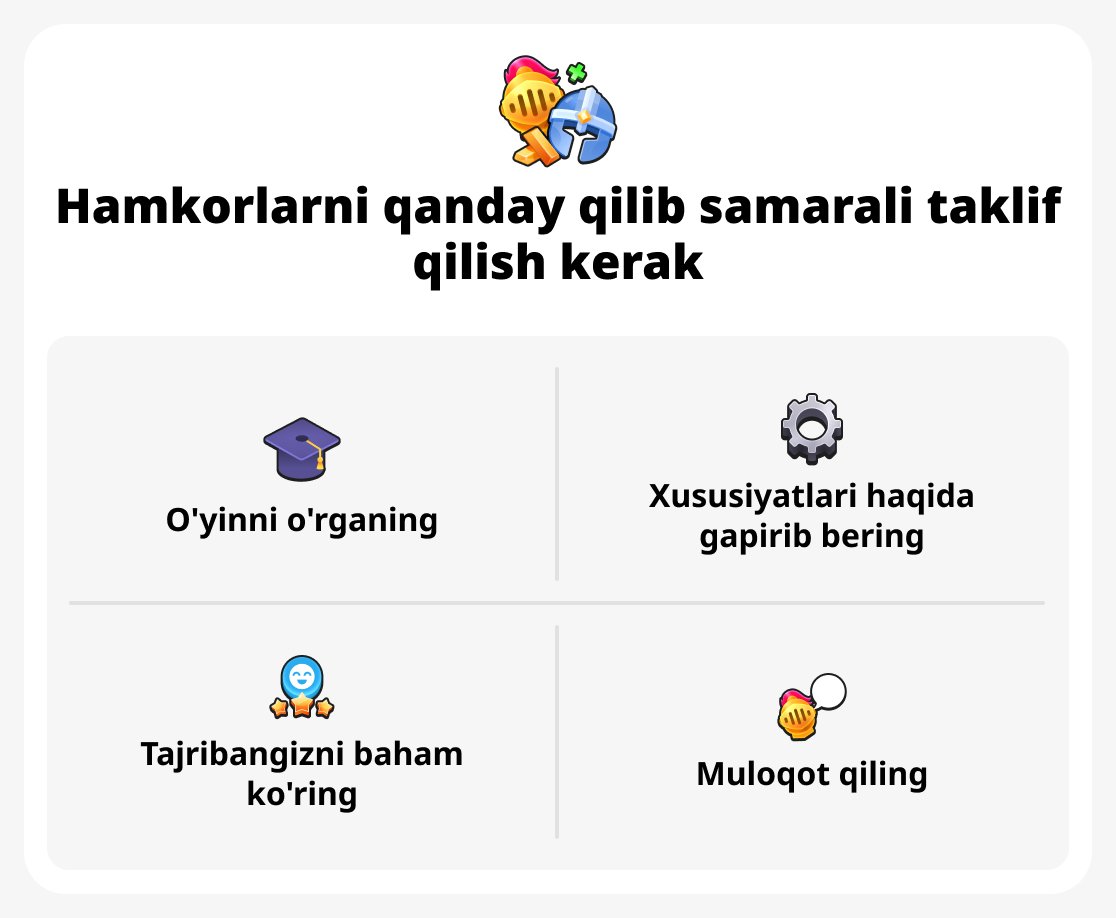 Hamkorlarni qanday qilib samarali taklif qilish kerak

O'yinni o'rganing

Xususiyatlari haqida gapirib bering

Tajribangizni baham ko'ring

Muloqot qiling